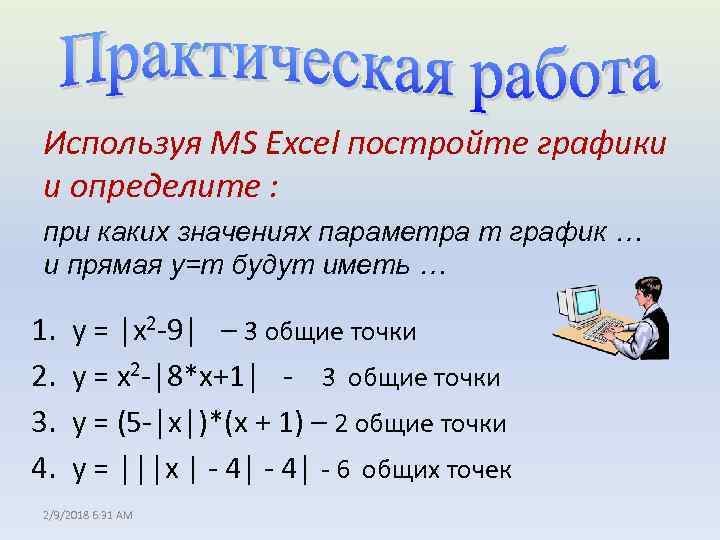 Практическая работа

Используя MS Excel постройте графики и определите :

при каких значениях параметра m график … и прямая y=m будут иметь …

1. $y = |x^2-9|$ – 3 общие точки
2. $y = x^2-|8*x+1|$ - 3 общие точки
3. $y = (5-|x|)*(x + 1)$ – 2 общие точки
4. $y = |||x | - 4| - 4|$ - 6 общих точек

2/9/2018 6:31 AM